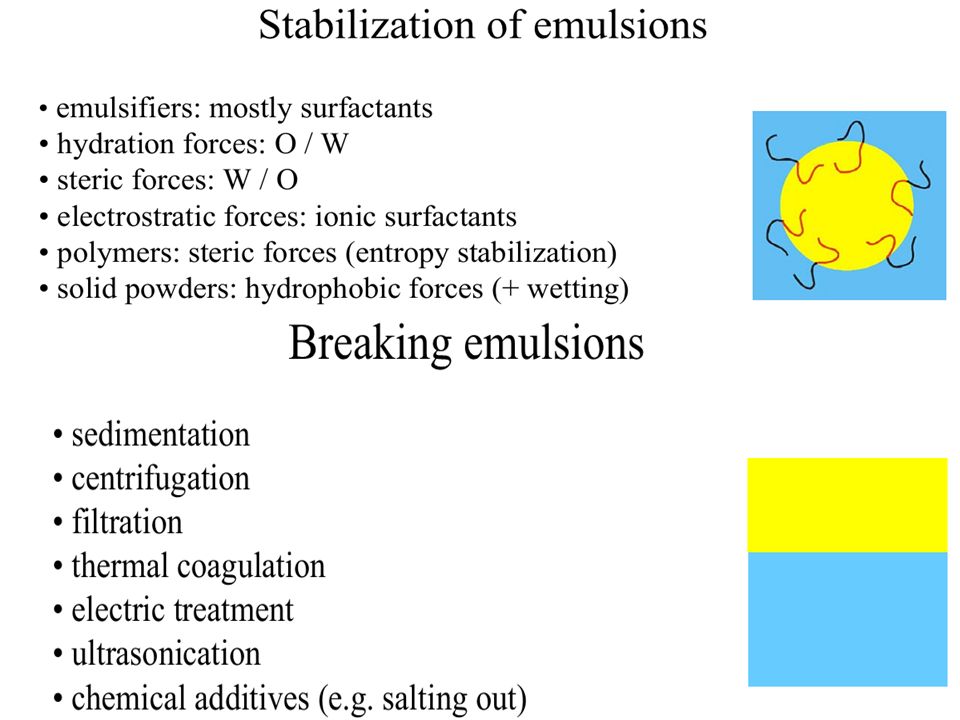 Stabilization of emulsions

• emulsifiers: mostly surfactants
• hydration forces: O / W
• steric forces: W / O
• electrostratic forces: ionic surfactants
• polymers: steric forces (entropy stabilization)
• solid powders: hydrophobic forces (+ wetting)

Breaking emulsions

• sedimentation
• centrifugation
• filtration
• thermal coagulation
• electric treatment
• ultrasonication
• chemical additives (e.g. salting out)